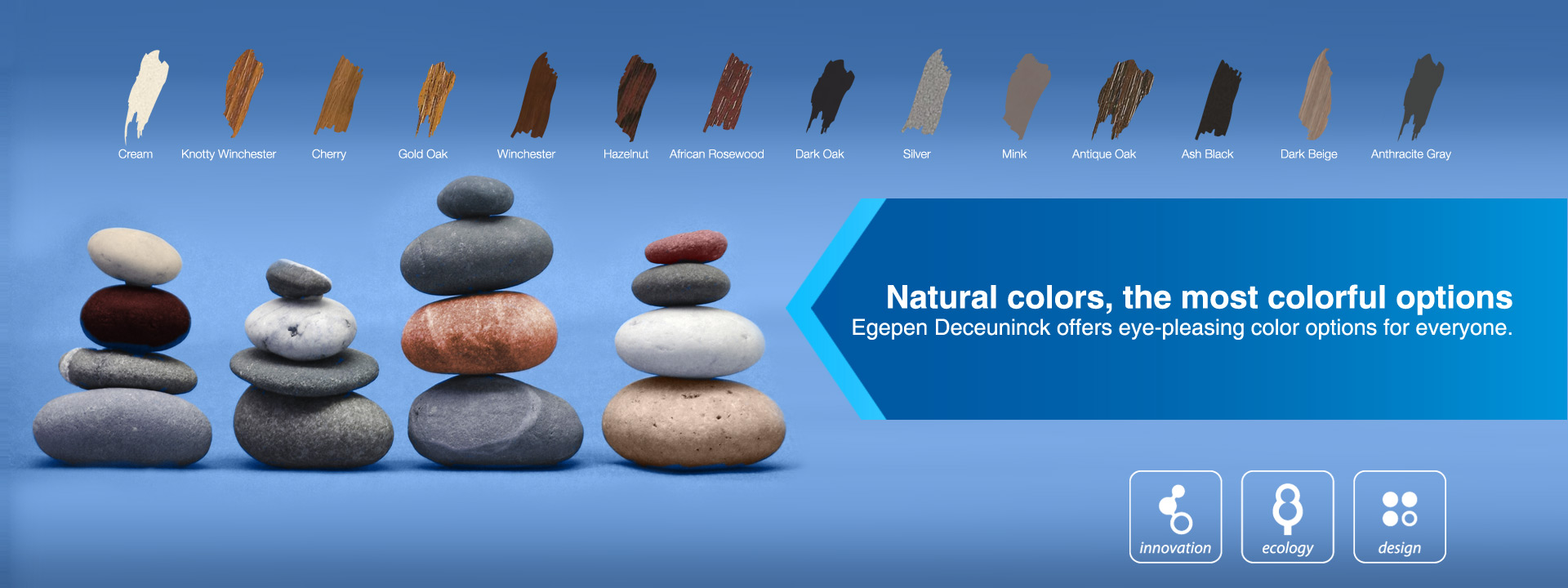 Cream Knotty Winchester Cherry Gold Oak Winchester Hazelnut African Rosewood Dark Oak Silver Mink Antique Oak Ash Black Dark Beige Anthracite Gray

Natural colors, the most colorful options
Egepen Deceuninck offers eye-pleasing color options for everyone.

innovation ecology design